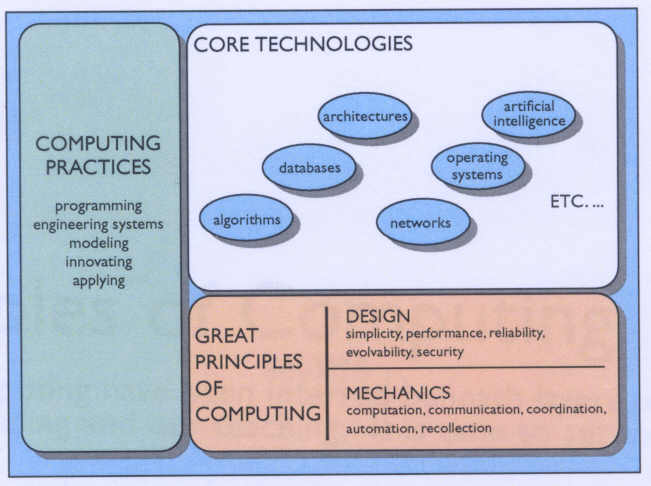 COMPUTING PRACTICES

programming
engineering systems
modeling
innovating
applying

CORE TECHNOLOGIES

architectures

artificial intelligence

databases

operating systems

algorithms

networks

ETC. ...

GREAT PRINCIPLES OF COMPUTING

DESIGN
simplicity, performance, reliability, evolvability, security

MECHANICS
computation, communication, coordination, automation, recollection